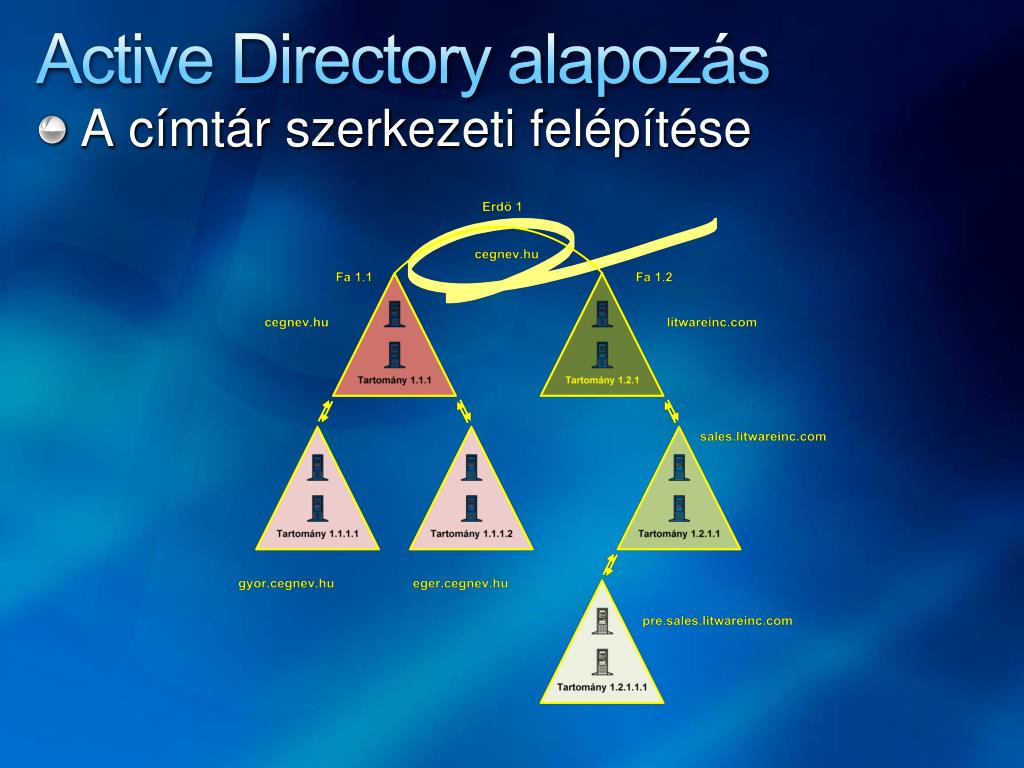 Active Directory alapozás

A címtár szerkezeti felépítése

Erdö 1

cegnev.hu

Fa 1.1

Fa 1.2

cegnev.hu

litwareinc.com

Tartomány 1.1.1

Tartomány 1.2.1

sales.litwareinc.com

Tartomány 1.1.1.1

Tartomány 1.1.1.2

Tartomány 1.2.1.1

gyor.cegnev.hu

eger.cegnev.hu

pre.sales.litwareinc.com

Tartomány 1.2.1.1.1